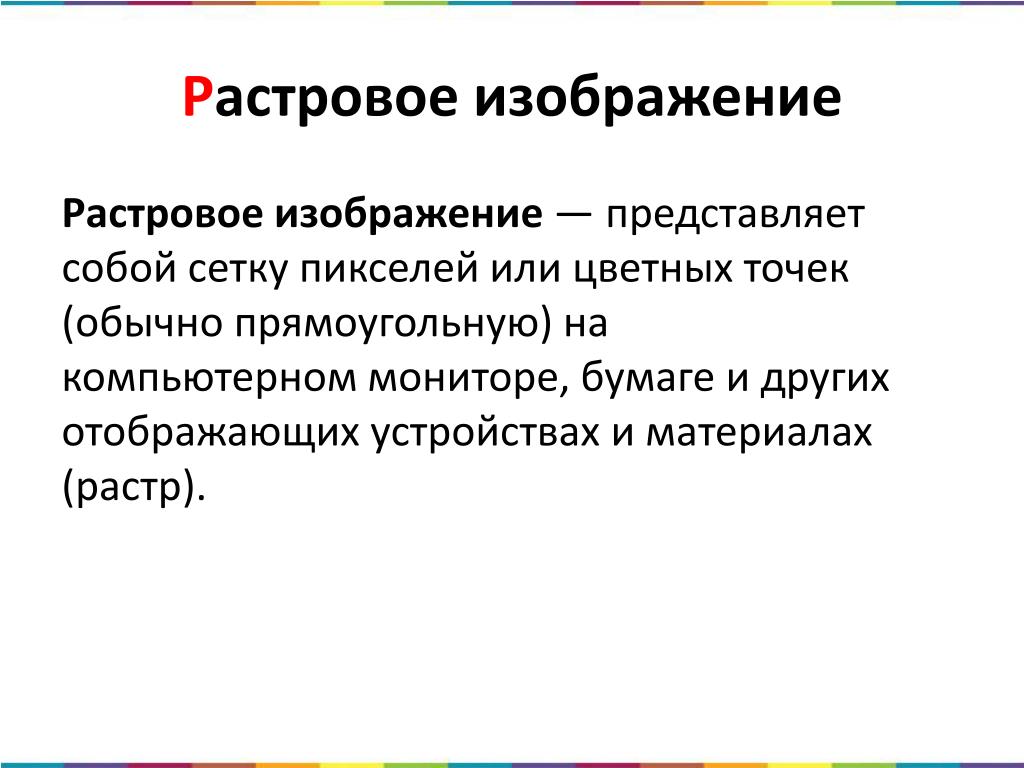 Растровое изображение

Растровое изображение — представляет собой сетку пикселей или цветных точек (обычно прямоугольную) на компьютерном мониторе, бумаге и других отображающих устройствах и материалах (растр).